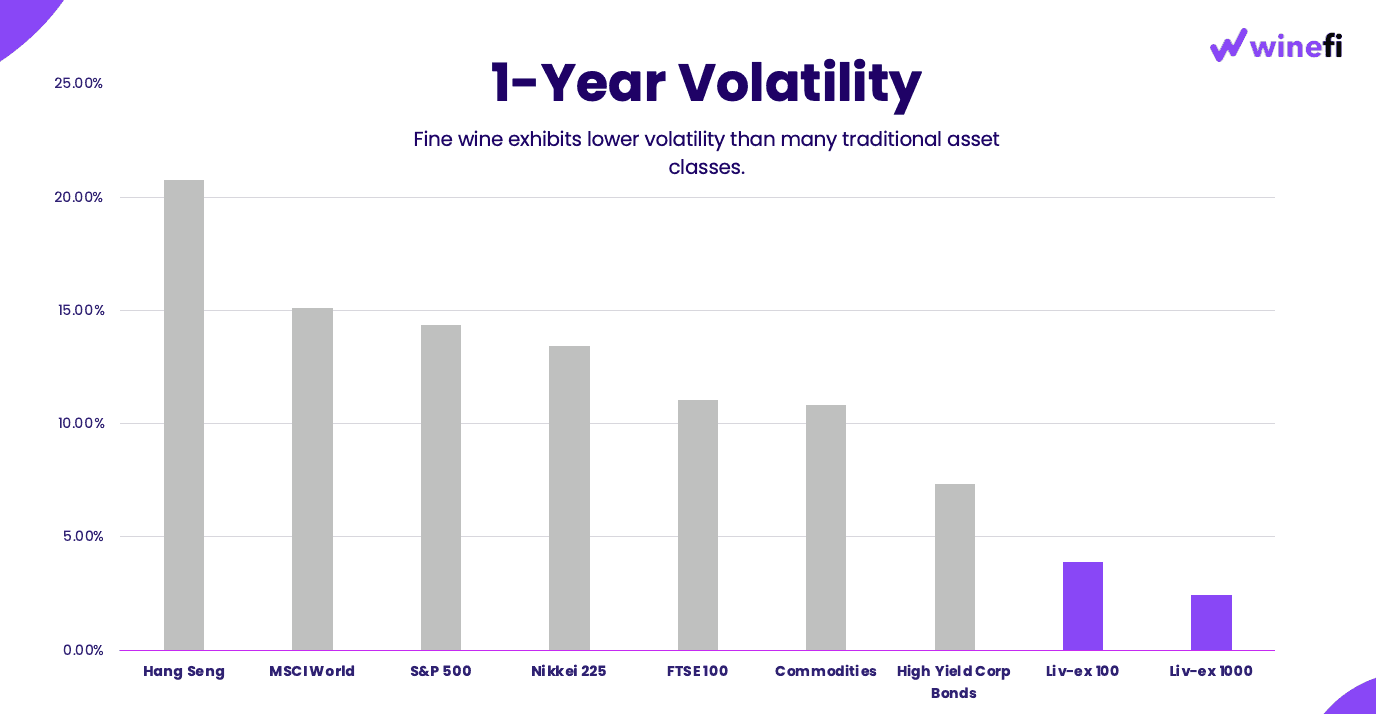 winefi

1-Year Volatility

Fine wine exhibits lower volatility than many traditional asset classes.

25.00%
20.00%
15.00%
10.00%
5.00%
0.00%

Hang Seng
MSCI World
S&P 500
Nikkei 225
FTSE 100
Commodities
High Yield Corp Bonds
Liv-ex 100
Liv-ex 1000